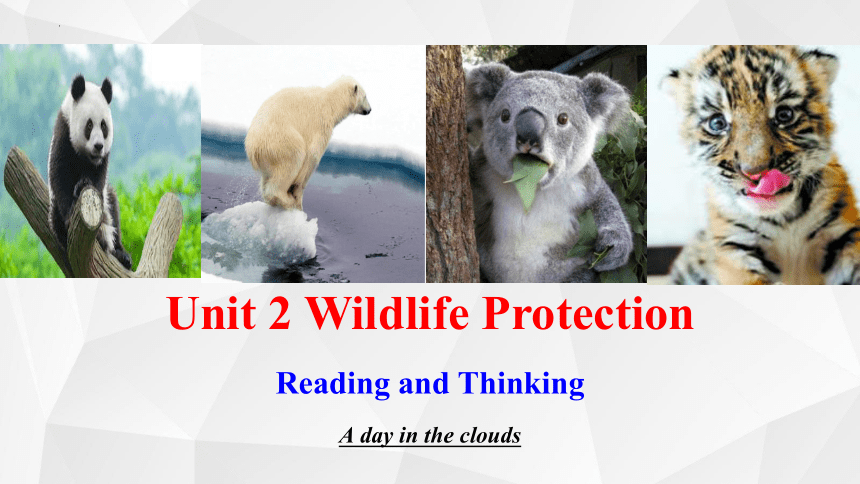 Unit 2 Wildlife Protection

Reading and Thinking

A day in the clouds